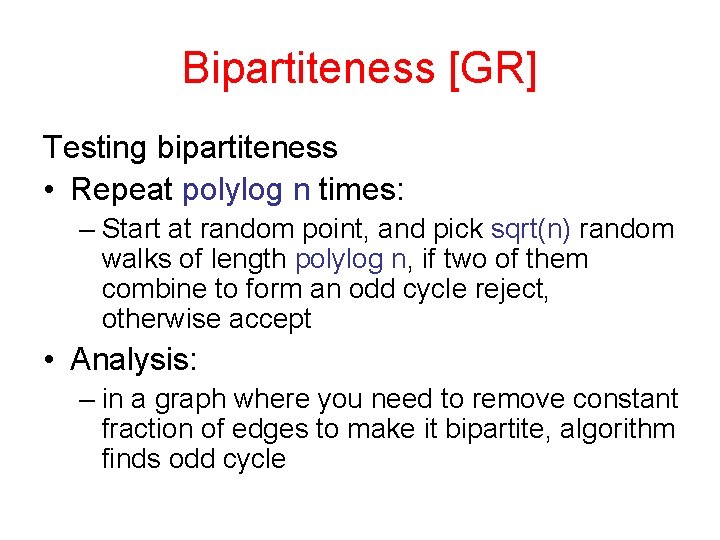 Bipartiteness [GR]

Testing bipartiteness

• Repeat polylog n times:
  – Start at random point, and pick sqrt(n) random walks of length polylog n, if two of them combine to form an odd cycle reject, otherwise accept

• Analysis:
  – in a graph where you need to remove constant fraction of edges to make it bipartite, algorithm finds odd cycle